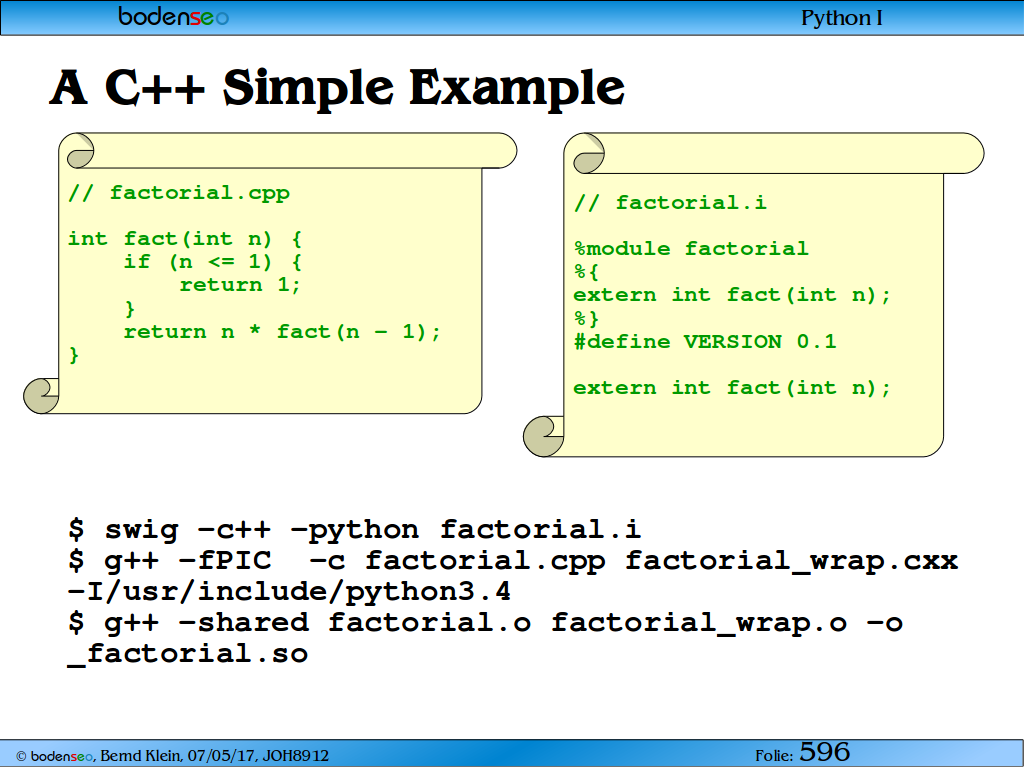 bodenseo

Python I

A C++ Simple Example

// factorial.cpp

int fact(int n) {
    if (n <= 1) {
        return 1;
    }
    return n * fact(n - 1);
}

// factorial.i

%module factorial
%{
extern int fact(int n);
%}
#define VERSION 0.1

extern int fact(int n);

$ swig -c++ -python factorial.i
$ g++ -fPIC  -c factorial.cpp factorial_wrap.cxx -I/usr/include/python3.4
$ g++ -shared factorial.o factorial_wrap.o -o _factorial.so

© bodenseo, Bernd Klein, 07/05/17, JOH8912

Folie: 596